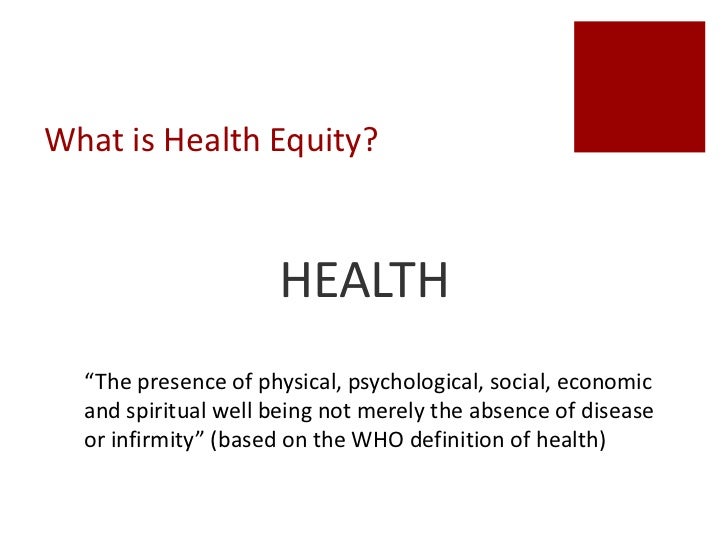 What is Health Equity?

HEALTH

“The presence of physical, psychological, social, economic and spiritual well being not merely the absence of disease or infirmity” (based on the WHO definition of health)